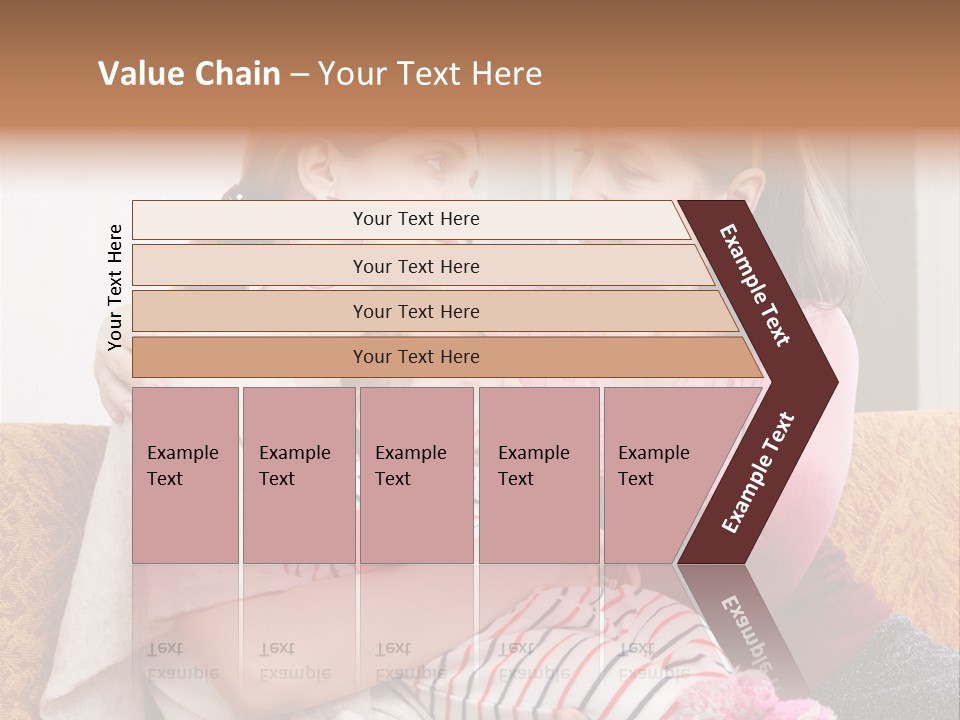 Value Chain – Your Text Here

Your Text Here

Your Text Here

Your Text Here

Your Text Here

Your Text Here

Example Text

Example Text

Example Text

Example Text

Example Text

Example Text

Example Text